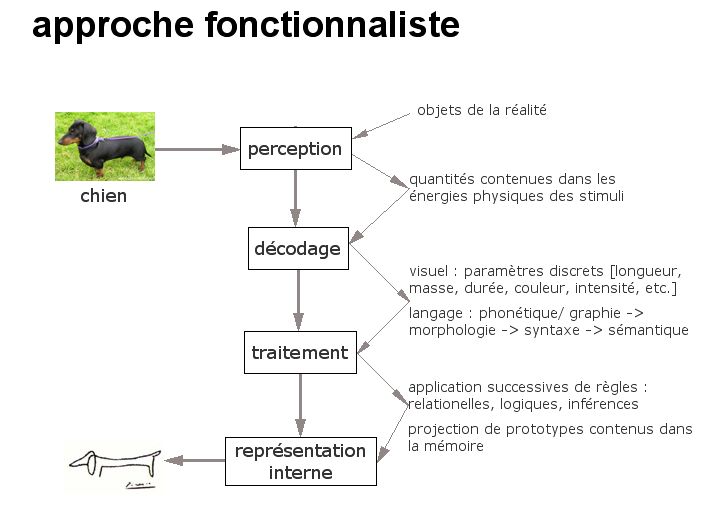 approche fonctionnaliste

chien

perception

décodage

traitement

représentation interne

objets de la réalité

quantités contenues dans les énergies physiques des stimuli

visuel : paramètres discrets [longueur, masse, durée, couleur, intensité, etc.]

langage : phonétique/ graphie -> morphologie -> syntaxe -> sémantique

application successives de règles : relationelles, logiques, inférences

projection de prototypes contenus dans la mémoire